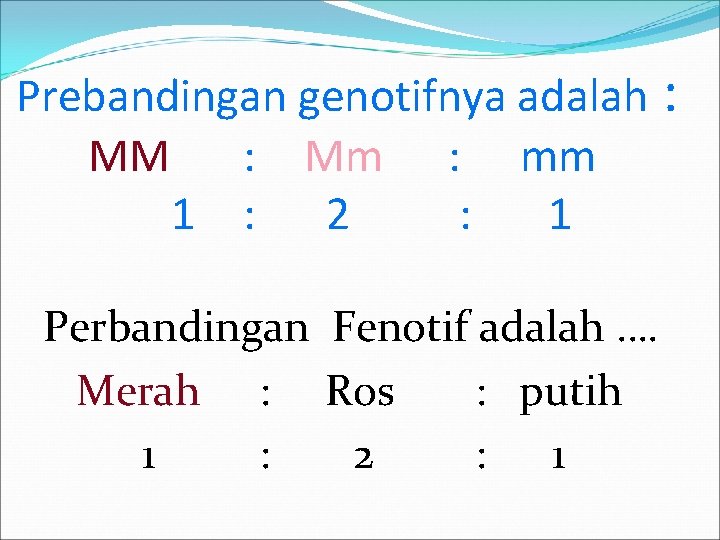 Prebandingan genotifnya adalah :

MM : Mm : mm

1 : 2 : 1

Perbandingan Fenotif adalah ....

Merah : Ros : putih

1 : 2 : 1